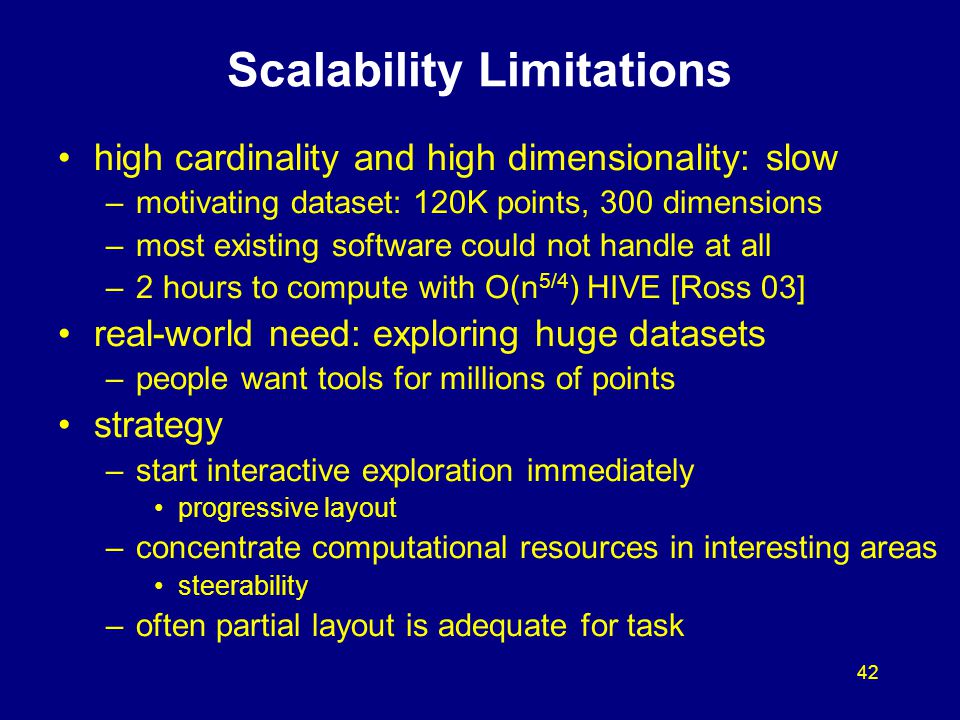 Scalability Limitations

• high cardinality and high dimensionality: slow
– motivating dataset: 120K points, 300 dimensions
– most existing software could not handle at all
– 2 hours to compute with $O(n^{5/4})$ HIVE [Ross 03]

• real-world need: exploring huge datasets
– people want tools for millions of points

• strategy
– start interactive exploration immediately
• progressive layout
– concentrate computational resources in interesting areas
• steerability
– often partial layout is adequate for task

42